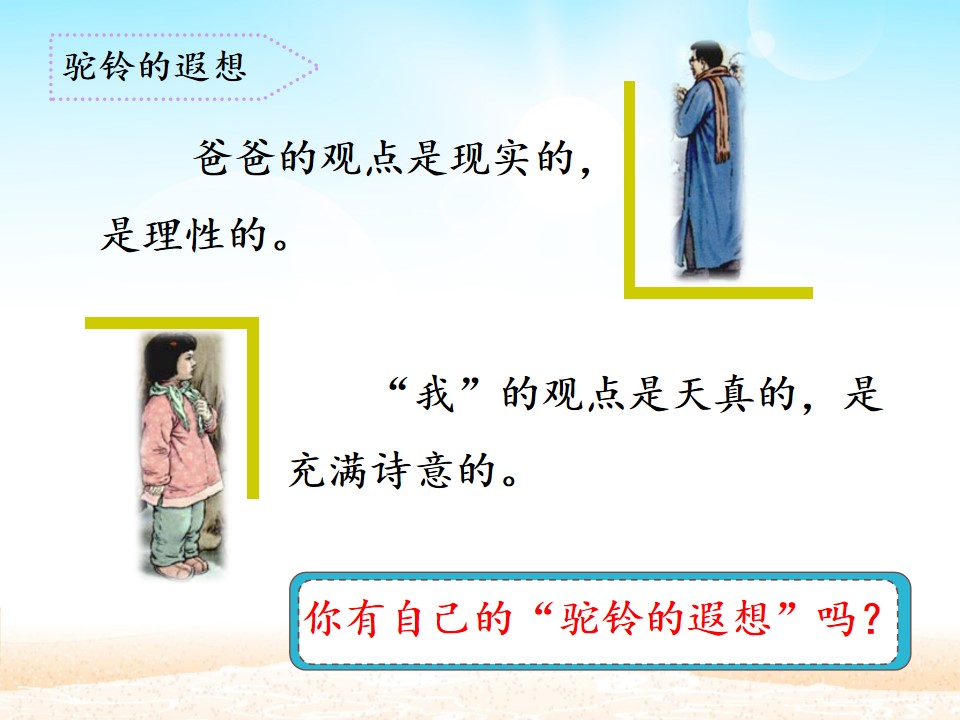 驼铃的遐想

爸爸的观点是现实的，是理性的。

“我”的观点是天真的，是充满诗意的。

你有自己的“驼铃的遐想”吗？